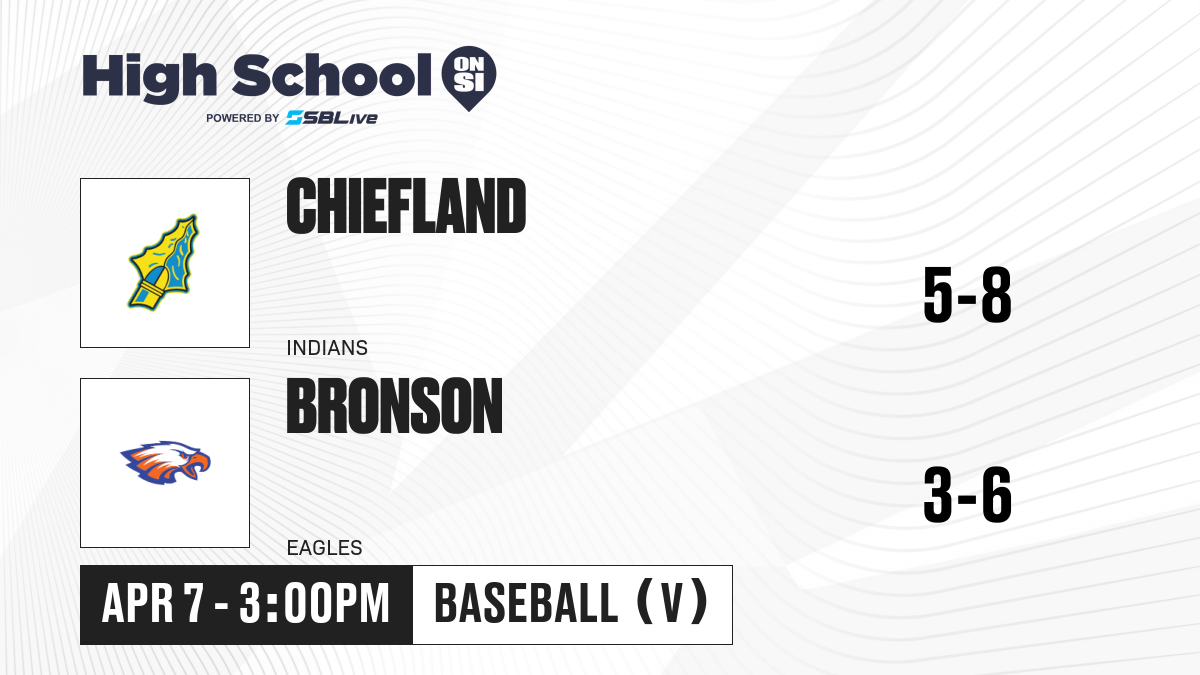 High School ON SI
POWERED BY SBLive

CHIEFLAND
INDIANS
5-8

BRONSON
EAGLES
3-6

APR 7 - 3:00PM
BASEBALL (V)